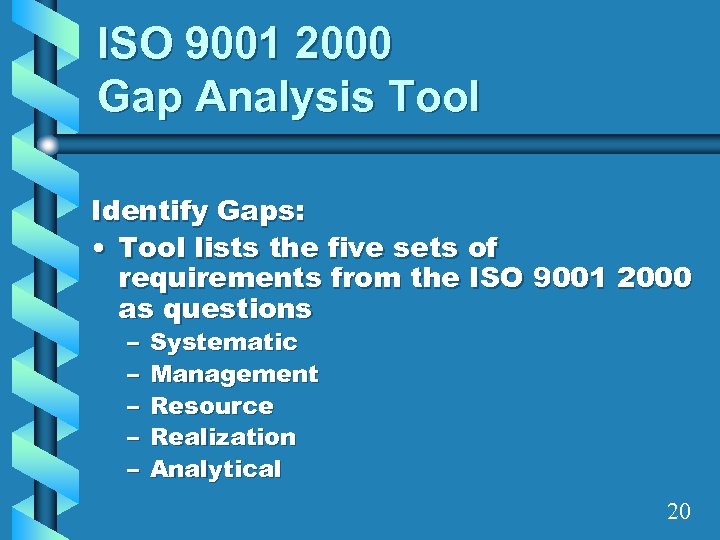 ISO 9001 2000
Gap Analysis Tool

Identify Gaps:

• Tool lists the five sets of requirements from the ISO 9001 2000 as questions
– Systematic
– Management
– Resource
– Realization
– Analytical

20